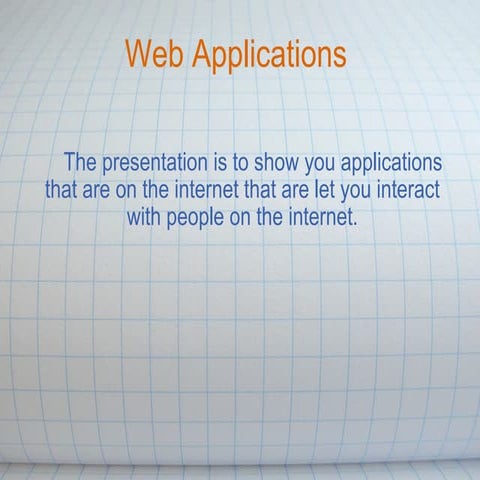 Web Applications

The presentation is to show you applications that are on the internet that are let you interact with people on the internet.